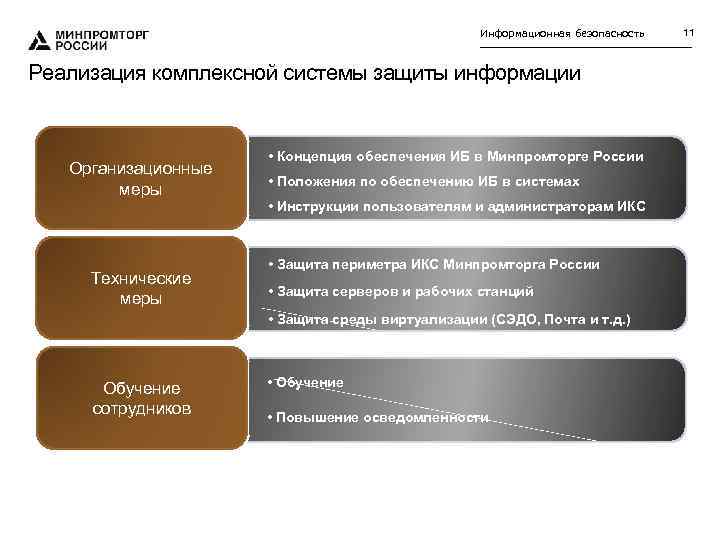 МИНПРОМТОРГ РОССИИ

Информационная безопасность 11

Реализация комплексной системы защиты информации

Организационные меры

• Концепция обеспечения ИБ в Минпромторге России
• Положения по обеспечению ИБ в системах
• Инструкции пользователям и администраторам ИКС

Технические меры

• Защита периметра ИКС Минпромторга России
• Защита серверов и рабочих станций
• Защита среды виртуализации (СЭДО, Почта и т.д.)

Обучение сотрудников

• Обучение
• Повышение осведомленности